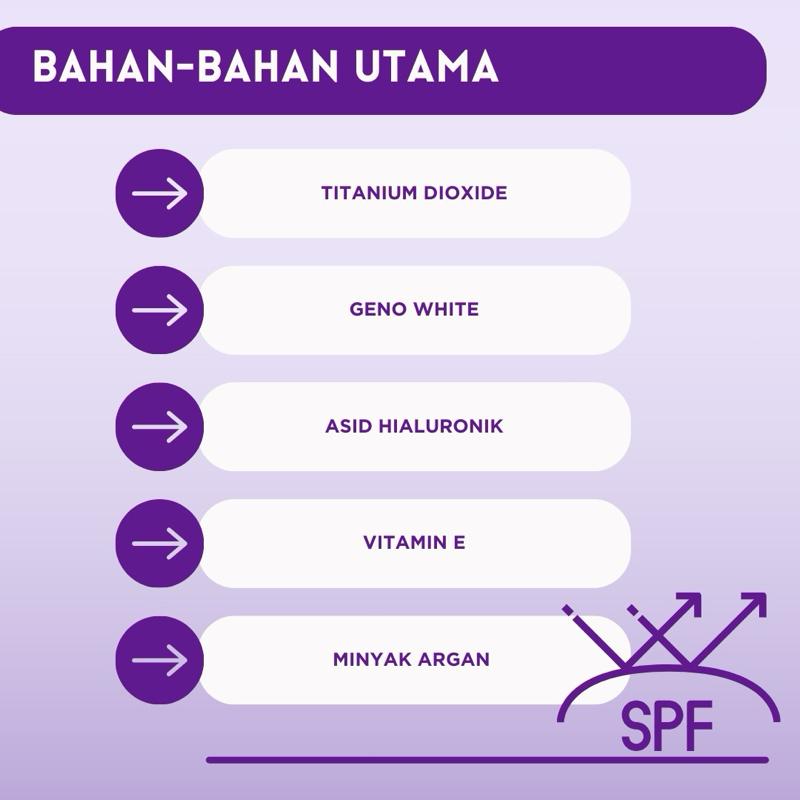 BAHAN-BAHAN UTAMA

TITANIUM DIOXIDE

GENO WHITE

ASID HIALURONIK

VITAMIN E

MINYAK ARGAN

SPF